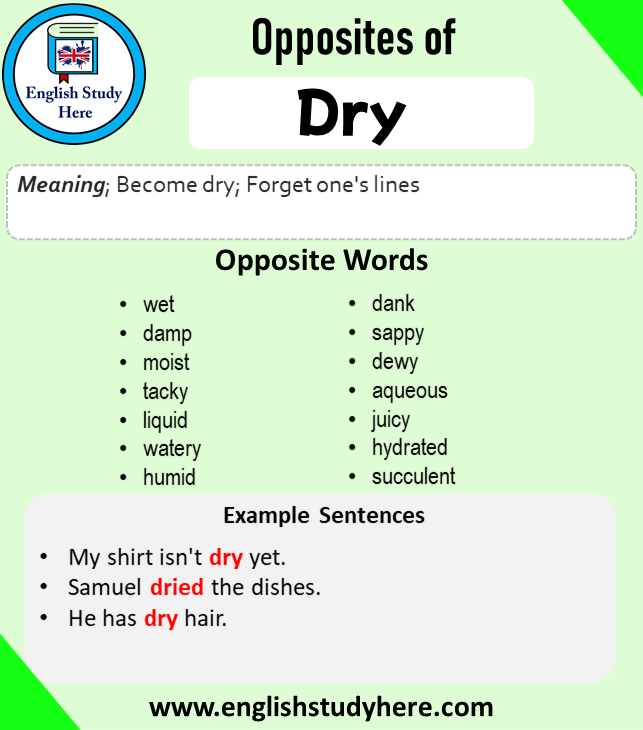 English Study Here

Opposites of

Dry

Meaning; Become dry; Forget one's lines

Opposite Words

- wet
- damp
- moist
- tacky
- liquid
- watery
- humid

- dank
- sappy
- dewy
- aqueous
- juicy
- hydrated
- succulent

Example Sentences

- My shirt isn't dry yet.
- Samuel dried the dishes.
- He has dry hair.

www.englishstudyhere.com